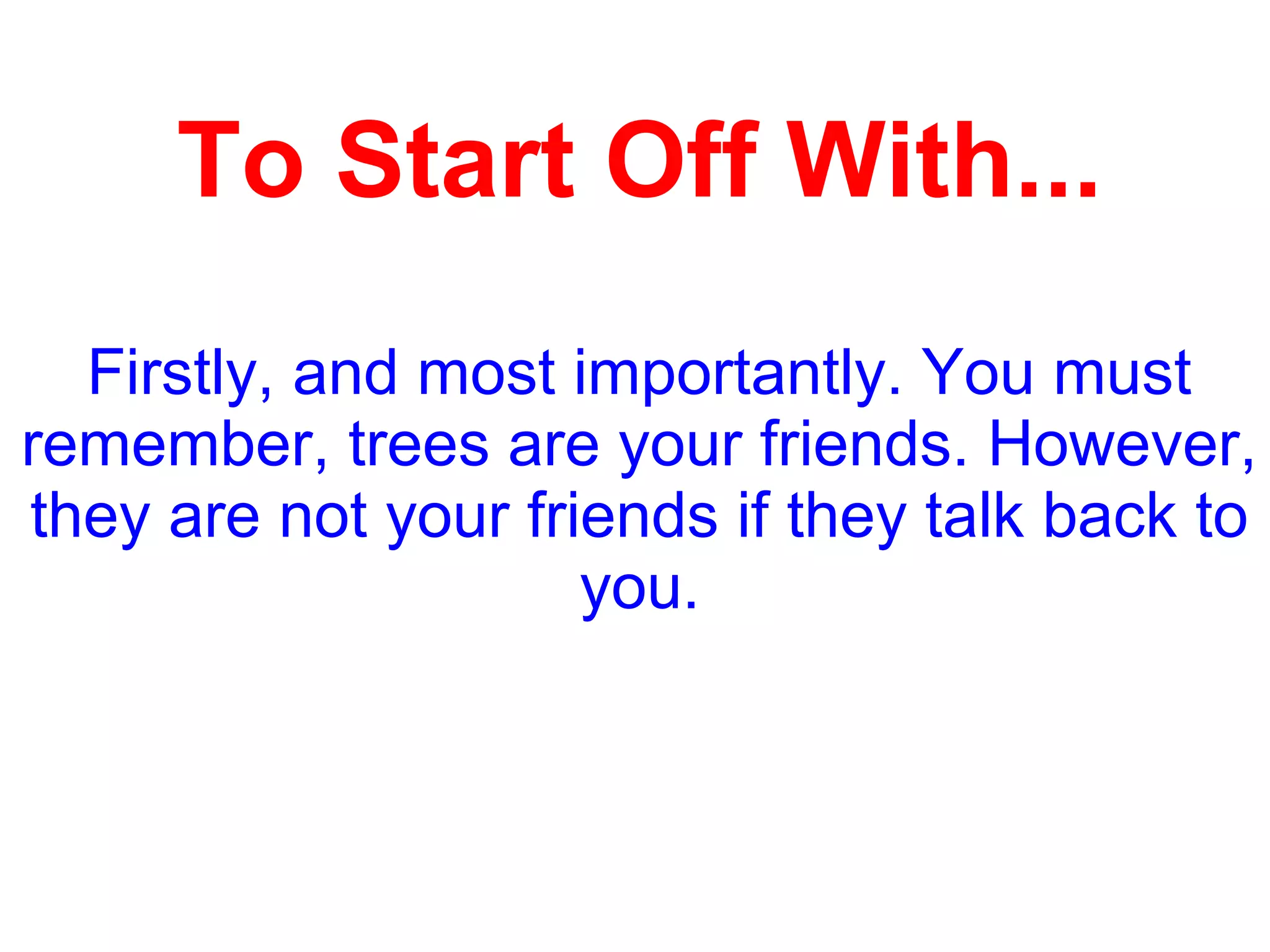 To Start Off With...

Firstly, and most importantly. You must remember, trees are your friends. However, they are not your friends if they talk back to you.